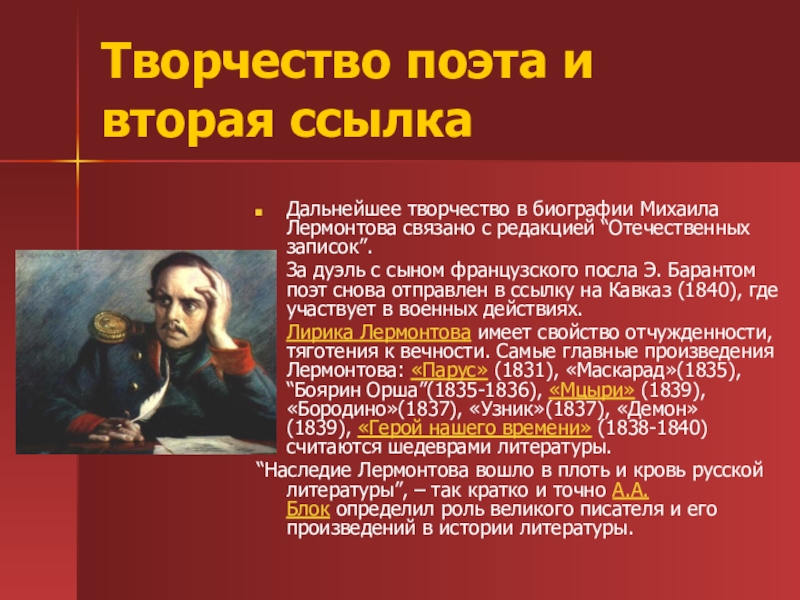 Творчество поэта и вторая ссылка

Дальнейшее творчество в биографии Михаила Лермонтова связано с редакцией “Отечественных записок”.

За дуэль с сыном французского посла Э. Барантом поэт снова отправлен в ссылку на Кавказ (1840), где участвует в военных действиях.

Лирика Лермонтова имеет свойство отчужденности, тяготения к вечности. Самые главные произведения Лермонтова: «Парус» (1831), «Маскарад»(1835), “Боярин Орша”(1835-1836), «Мцыри» (1839), «Бородино»(1837), «Узник»(1837), «Демон» (1839), «Герой нашего времени» (1838-1840) считаются шедеврами литературы.

“Наследие Лермонтова вошло в плоть и кровь русской литературы”, – так кратко и точно А.А. Блок определил роль великого писателя и его произведений в истории литературы.